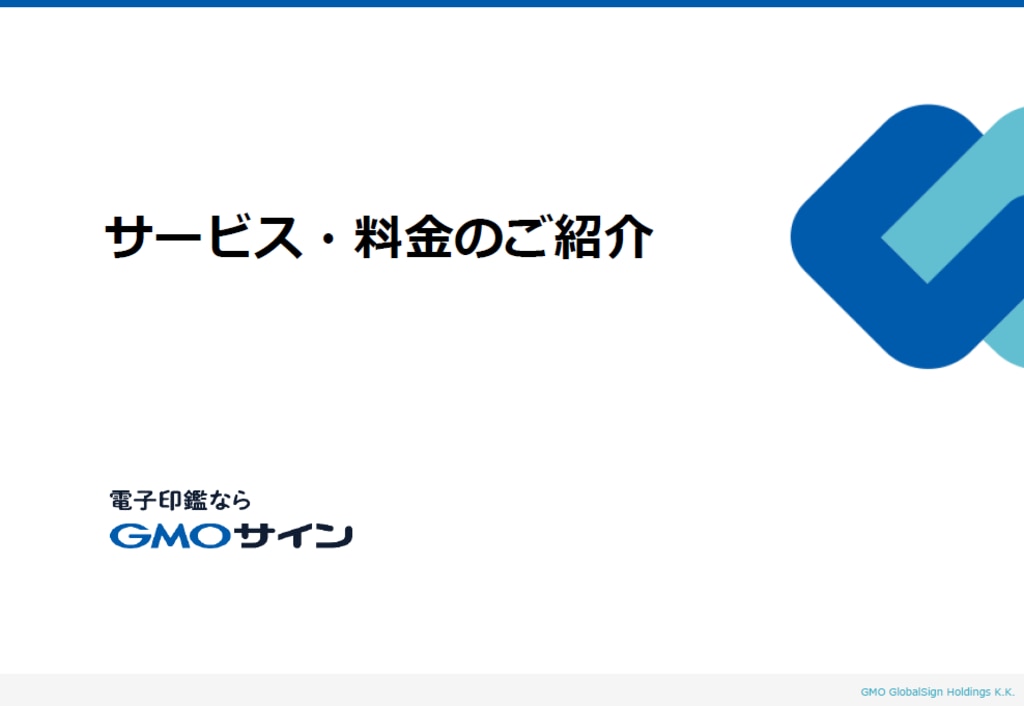 サービス・料金のご紹介

電子印鑑なら
GMOサイン

GMO GlobalSign Holdings K.K.